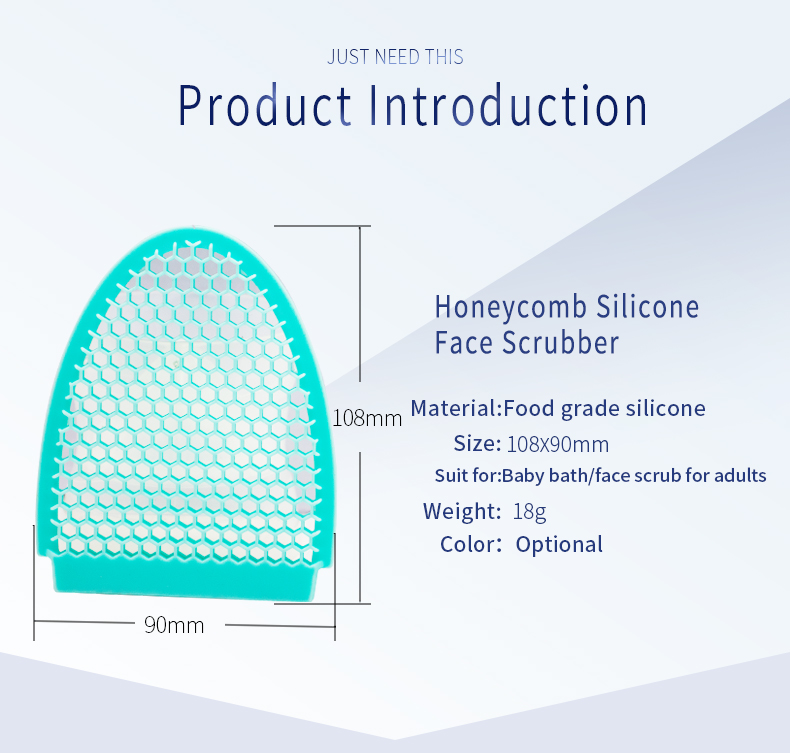 JUST NEED THIS

Product Introduction

108mm

90mm

Honeycomb Silicone Face Scrubber

Material:Food grade silicone

Size: 108X90mm

Suit for:Baby bath/face scrub for adults

Weight: 18g

Color: Optional